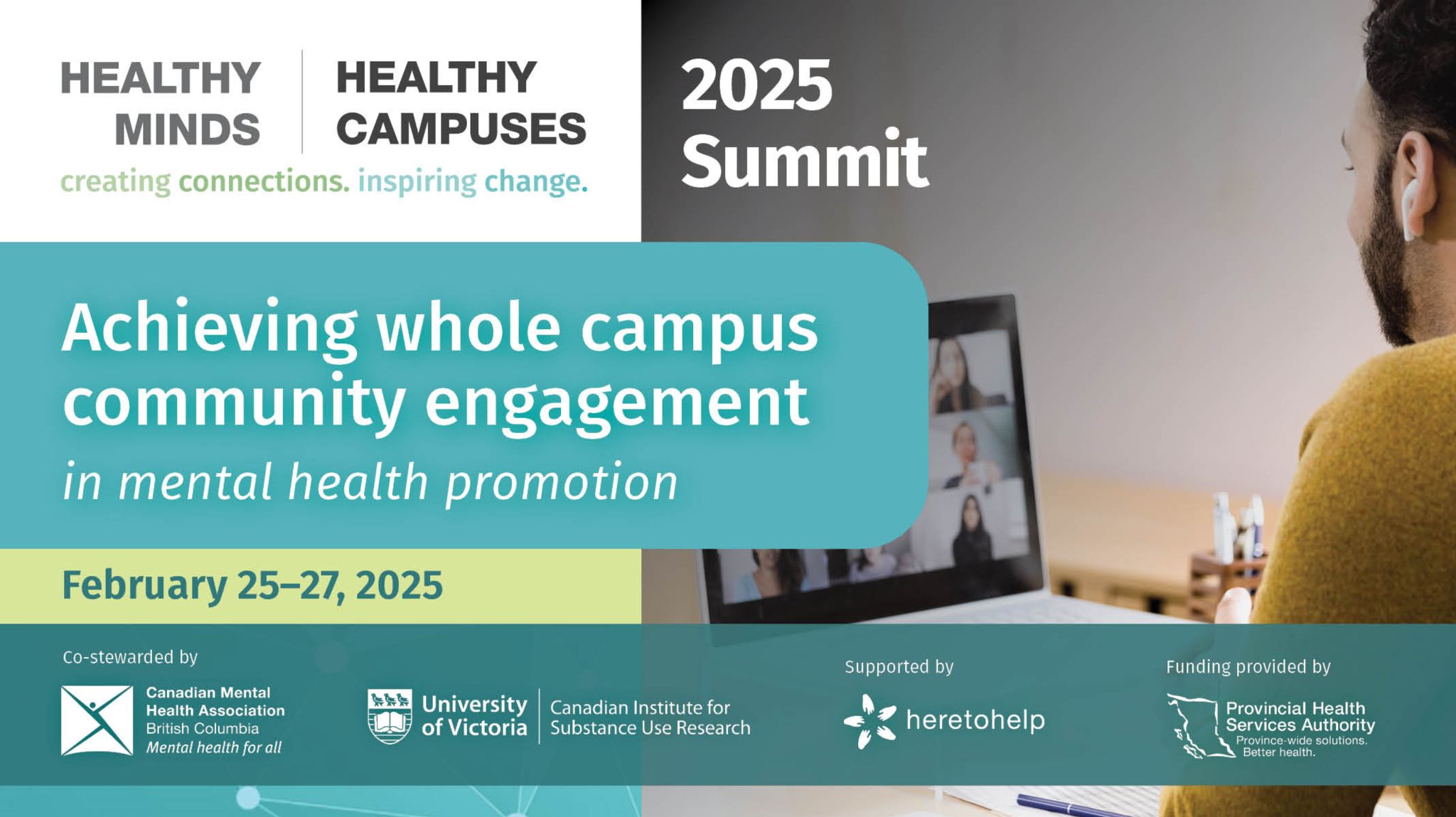 HEALTHY MINDS | HEALTHY CAMPUSES
creating connections. inspiring change.

2025 Summit

Achieving whole campus community engagement
in mental health promotion

February 25–27, 2025

Co-stewarded by

Canadian Mental Health Association
British Columbia
Mental health for all

University of Victoria | Canadian Institute for Substance Use Research

Supported by

heretohelp

Funding provided by

Provincial Health Services Authority
Province-wide solutions. Better health.